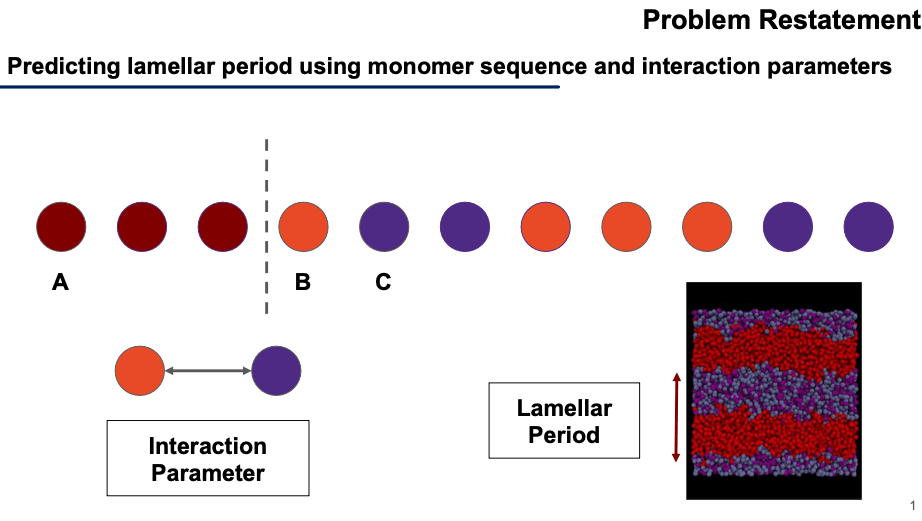 Problem Restatement

Predicting lamellar period using monomer sequence and interaction parameters

A

B

C

Interaction Parameter

Lamellar Period

1